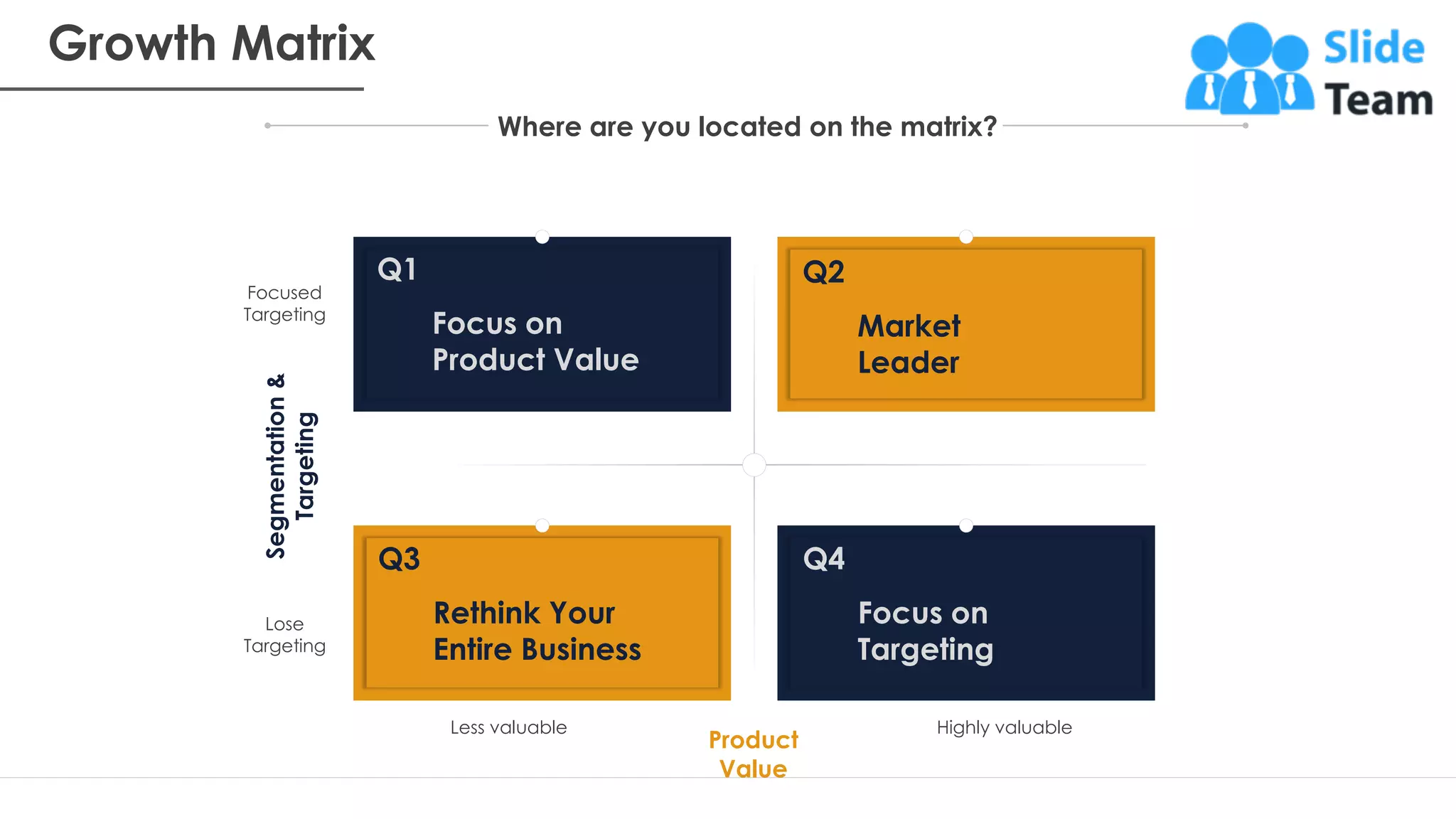 Growth Matrix

Slide Team

Where are you located on the matrix?

Focused Targeting

Segmentation & Targeting

Lose Targeting

Q1

Focus on Product Value

Q2

Market Leader

Q3

Rethink Your Entire Business

Q4

Focus on Targeting

Less valuable

Product Value

Highly valuable